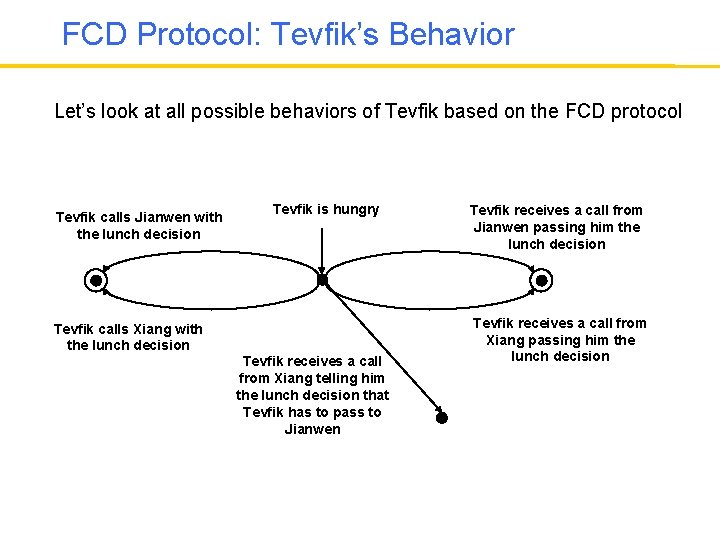 FCD Protocol: Tevfik's Behavior

Let's look at all possible behaviors of Tevfik based on the FCD protocol

Tevfik calls Jianwen with the lunch decision

Tevfik is hungry

Tevfik receives a call from Jianwen passing him the lunch decision

Tevfik calls Xiang with the lunch decision

Tevfik receives a call from Xiang telling him the lunch decision that Tevfik has to pass to Jianwen

Tevfik receives a call from Xiang passing him the lunch decision